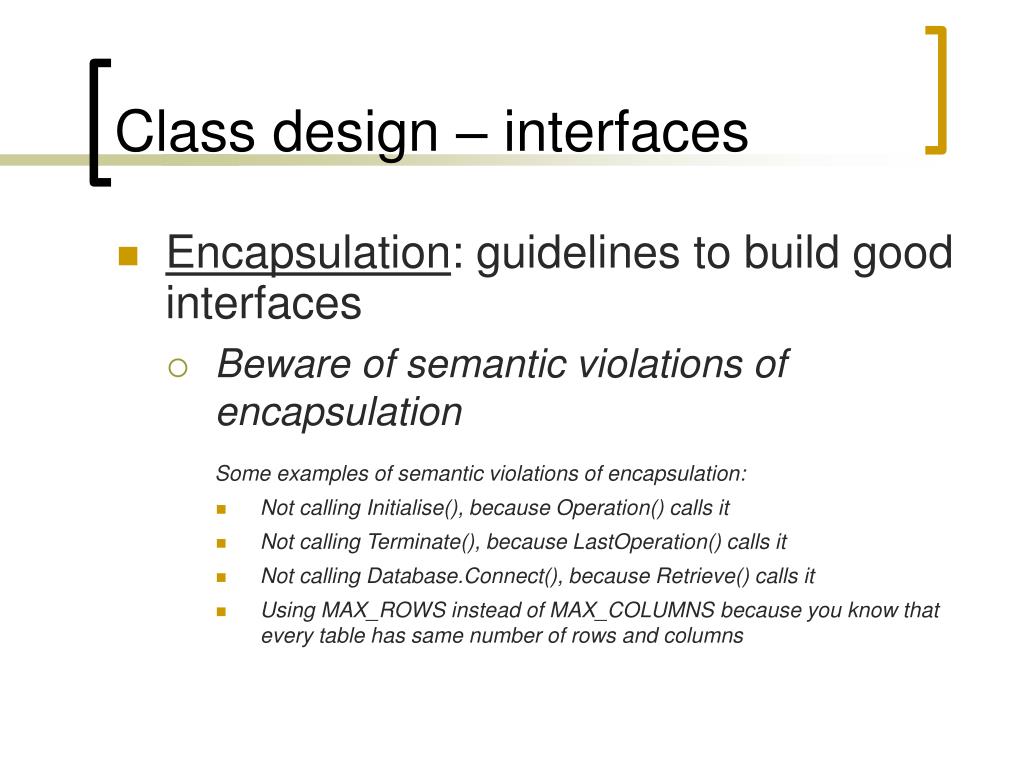 Class design – interfaces

Encapsulation: guidelines to build good interfaces

Beware of semantic violations of encapsulation

Some examples of semantic violations of encapsulation:

Not calling Initialise(), because Operation() calls it

Not calling Terminate(), because LastOperation() calls it

Not calling Database.Connect(), because Retrieve() calls it

Using MAX_ROWS instead of MAX_COLUMNS because you know that every table has same number of rows and columns